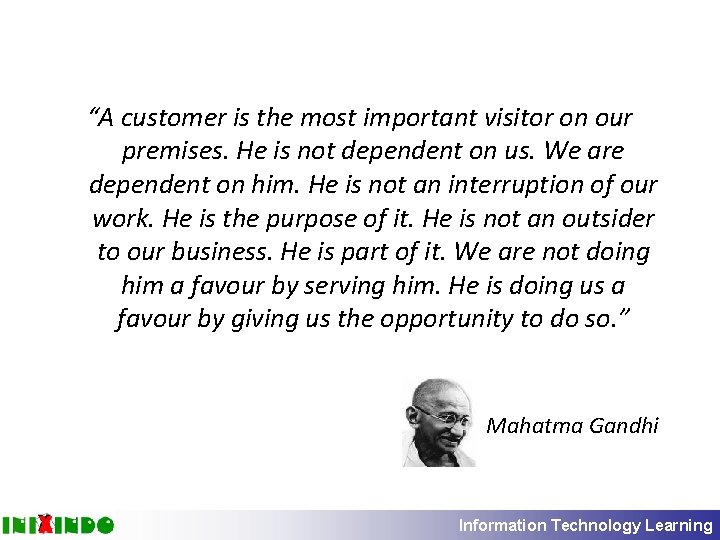 “A customer is the most important visitor on our premises. He is not dependent on us. We are dependent on him. He is not an interruption of our work. He is the purpose of it. He is not an outsider to our business. He is part of it. We are not doing him a favour by serving him. He is doing us a favour by giving us the opportunity to do so.”

Mahatma Gandhi

INIXINDO

Information Technology Learning